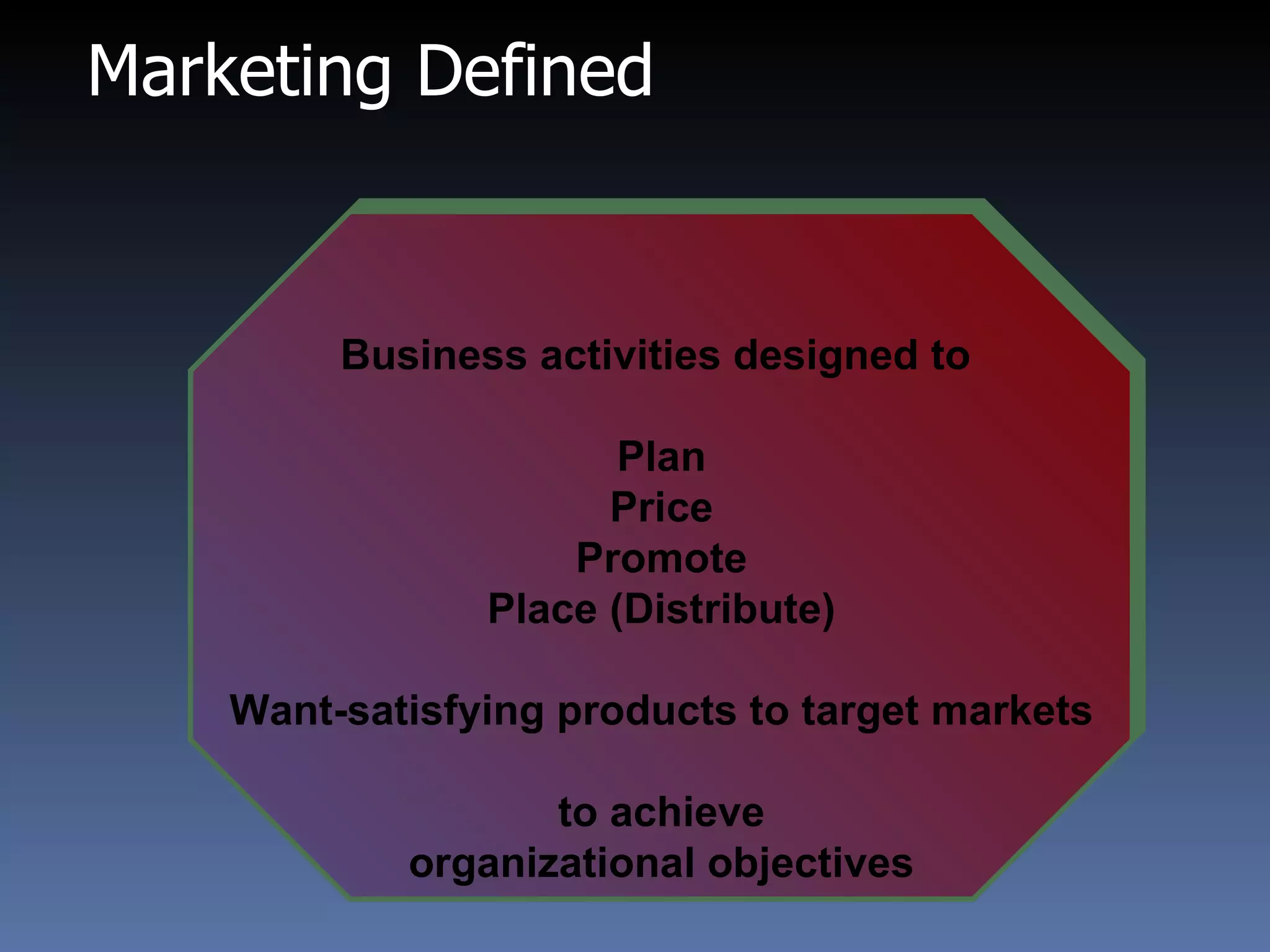 Marketing Defined

Business activities designed to

Plan
Price
Promote
Place (Distribute)

Want-satisfying products to target markets

to achieve
organizational objectives